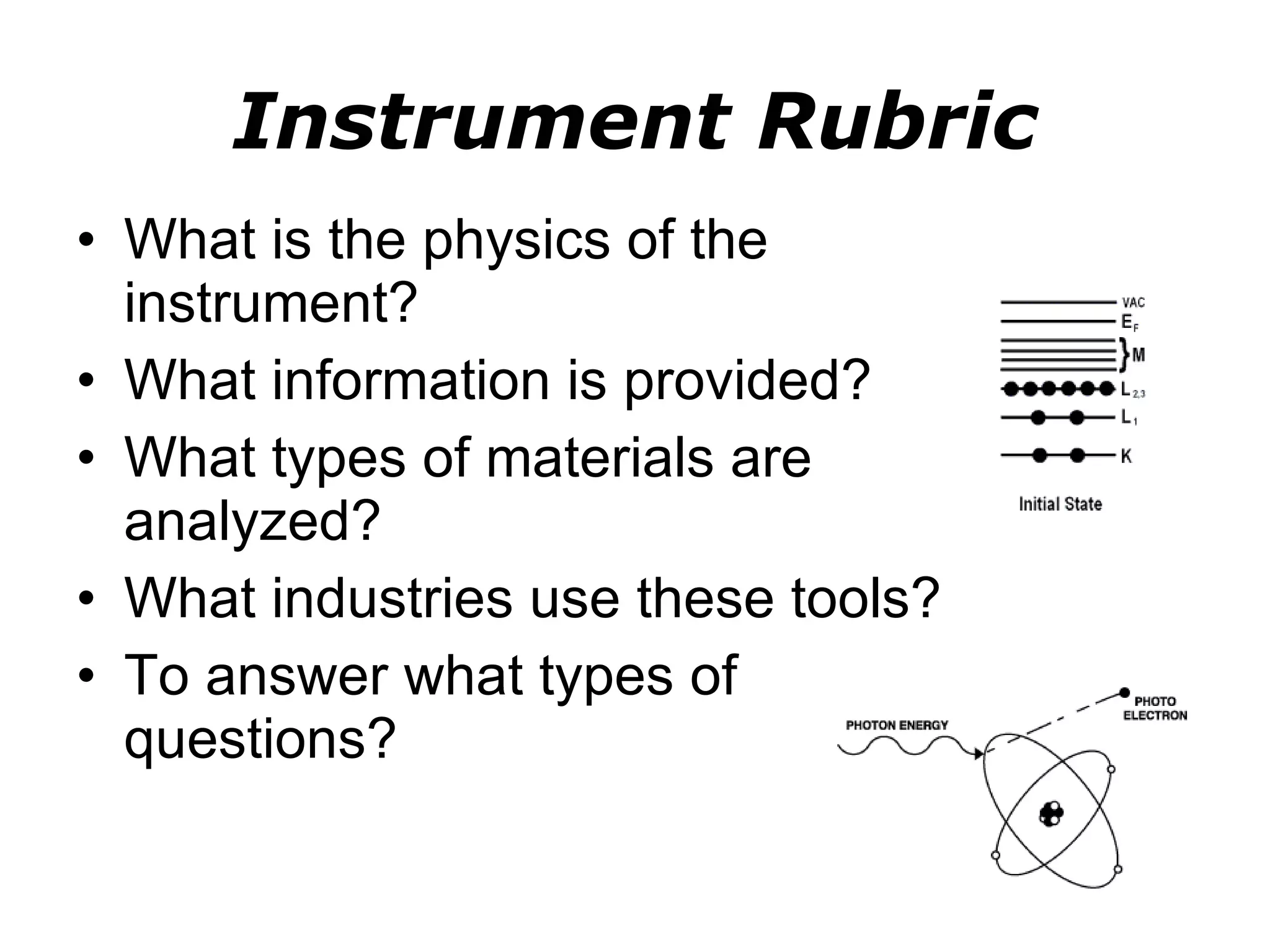 Instrument Rubric

• What is the physics of the instrument?
• What information is provided?
• What types of materials are analyzed?
• What industries use these tools?
• To answer what types of questions?

VAC
$E_F$
M
$L_{2,3}$
$L_1$
K
Initial State

PHOTON ENERGY
PHOTO ELECTRON